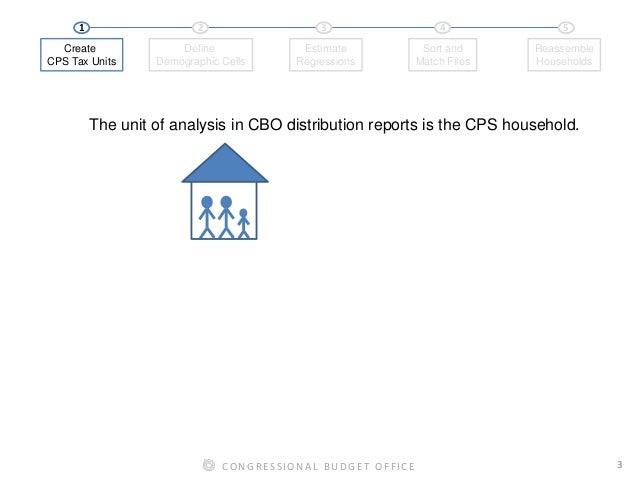 1
Create
CPS Tax Units

2
Define
Demographic Cells

3
Estimate
Regressions

4
Sort and
Match Files

5
Reassemble
Households

The unit of analysis in CBO distribution reports is the CPS household.

CONGRESSIONAL BUDGET OFFICE

3